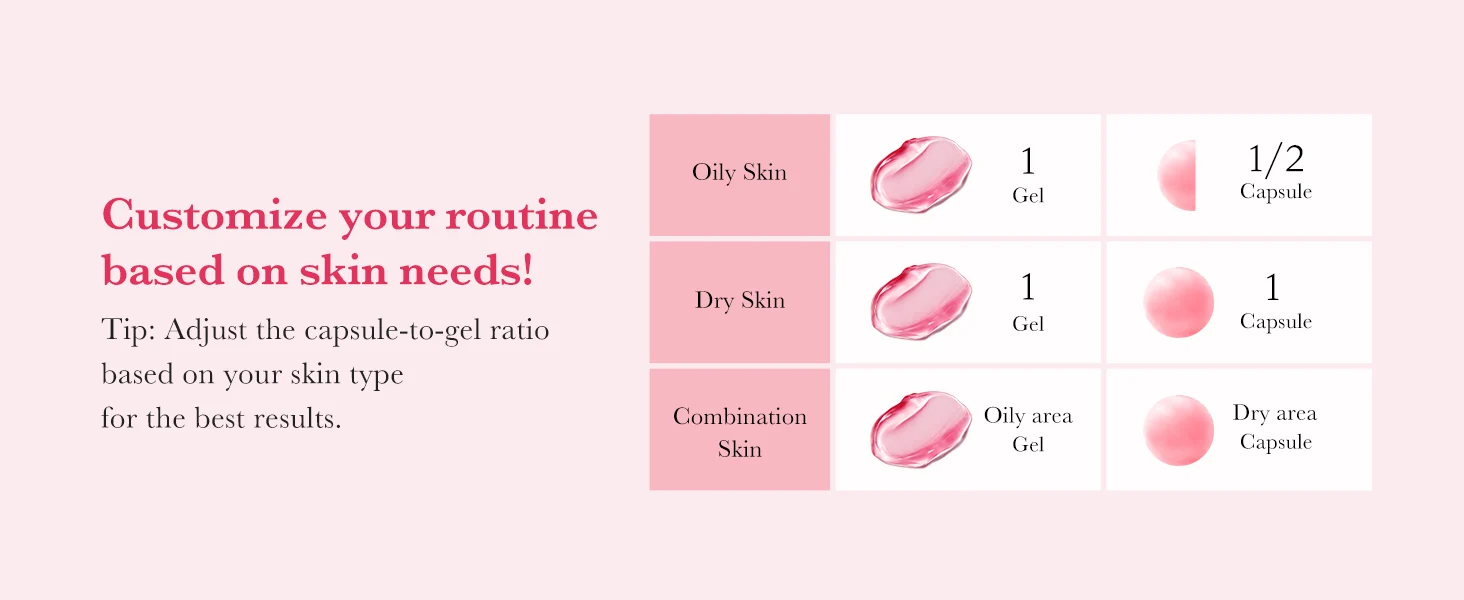 Customize your routine based on skin needs!

Tip: Adjust the capsule-to-gel ratio based on your skin type for the best results.

| Oily Skin | 1 Gel | 1/2 Capsule |
|---|---|---|
| Dry Skin | 1 Gel | 1 Capsule |
| Combination Skin | Oily area Gel | Dry area Capsule |